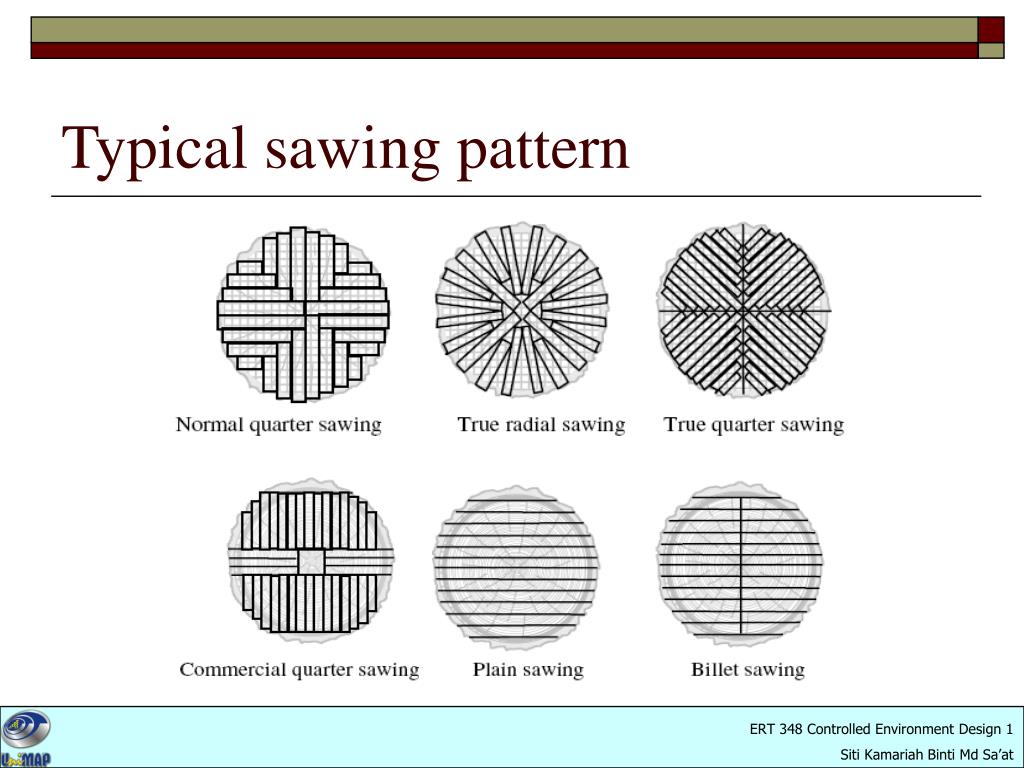 Typical sawing pattern

Normal quarter sawing

True radial sawing

True quarter sawing

Commercial quarter sawing

Plain sawing

Billet sawing

UniMAP

ERT 348 Controlled Environment Design 1

Siti Kamariah Binti Md Sa'at